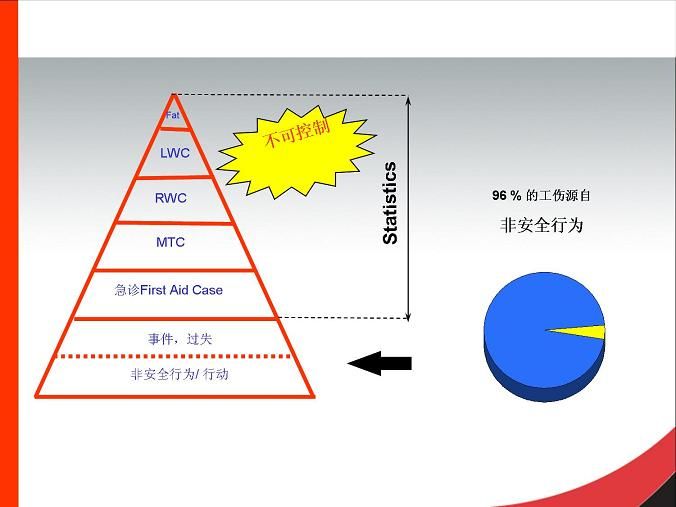 Fat

LWC

RWC

MTC

急诊First Aid Case

事件，过失

非安全行为/ 行动

不可控制

Statistics

96 % 的工伤源自

非安全行为